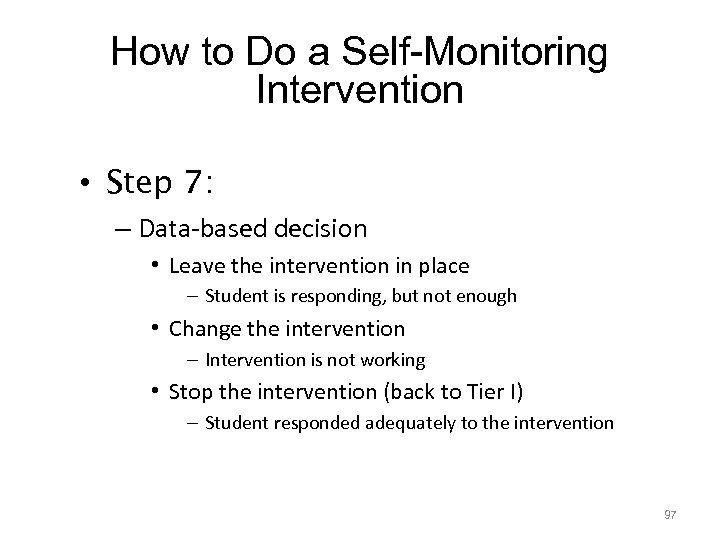 How to Do a Self-Monitoring Intervention

• Step 7:

– Data-based decision

• Leave the intervention in place

– Student is responding, but not enough

• Change the intervention

– Intervention is not working

• Stop the intervention (back to Tier I)

– Student responded adequately to the intervention

97